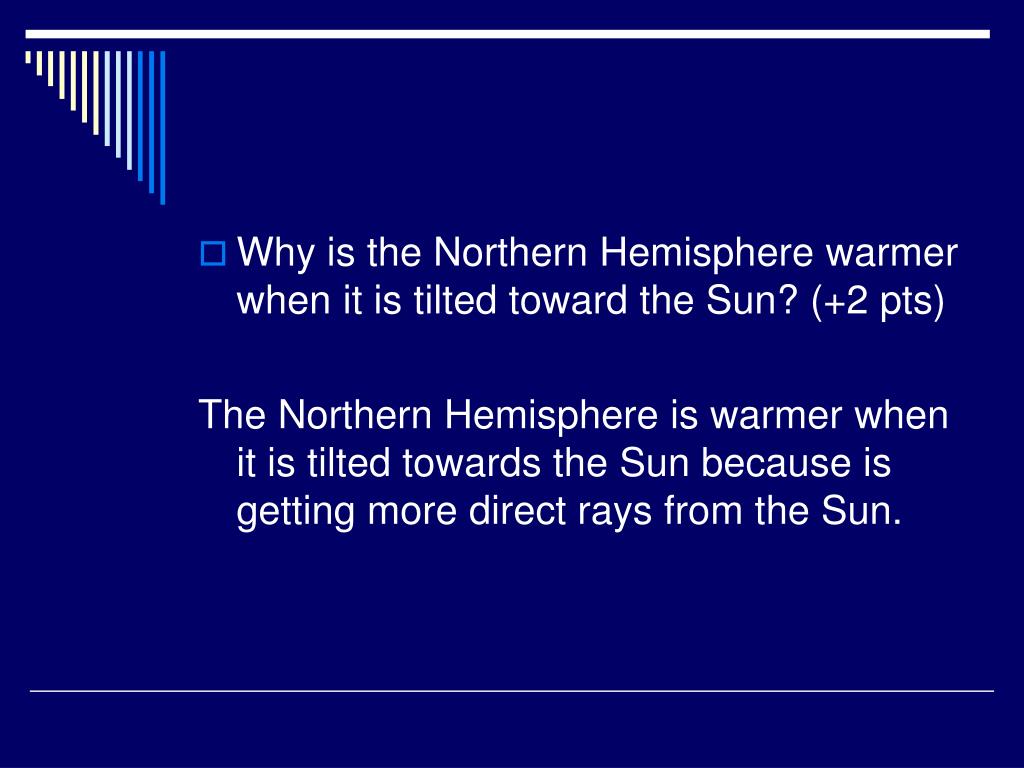 Why is the Northern Hemisphere warmer when it is tilted toward the Sun? (+2 pts)

The Northern Hemisphere is warmer when it is tilted towards the Sun because is getting more direct rays from the Sun.